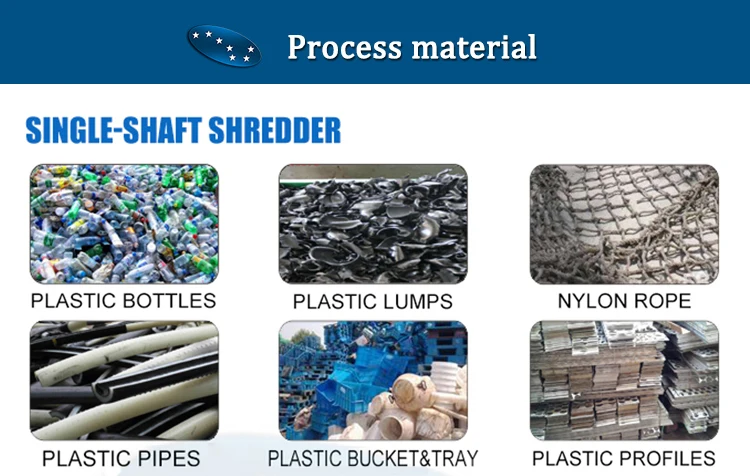 Process material

SINGLE-SHAFT SHREDDER

PLASTIC BOTTLES

PLASTIC LUMPS

NYLON ROPE

PLASTIC PIPES

PLASTIC BUCKET&TRAY

PLASTIC PROFILES